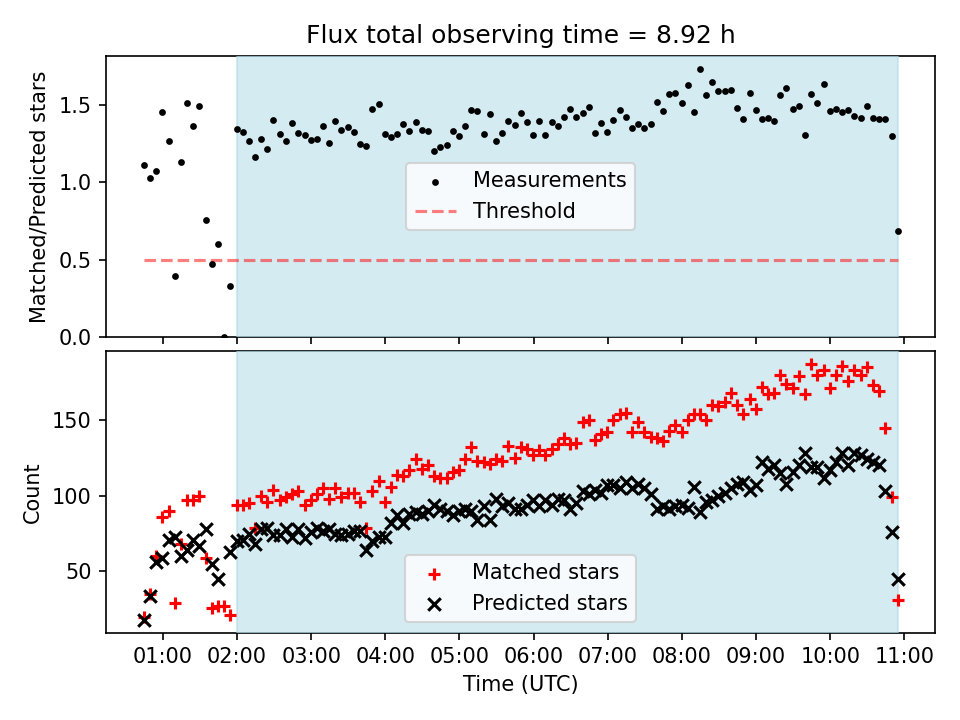 Flux total observing time = 8.92 h

Matched/Predicted stars

1.5
1.0
0.5
0.0

Measurements
Threshold

Count

150
100
50

Matched stars
Predicted stars

01:00 02:00 03:00 04:00 05:00 06:00 07:00 08:00 09:00 10:00 11:00

Time (UTC)